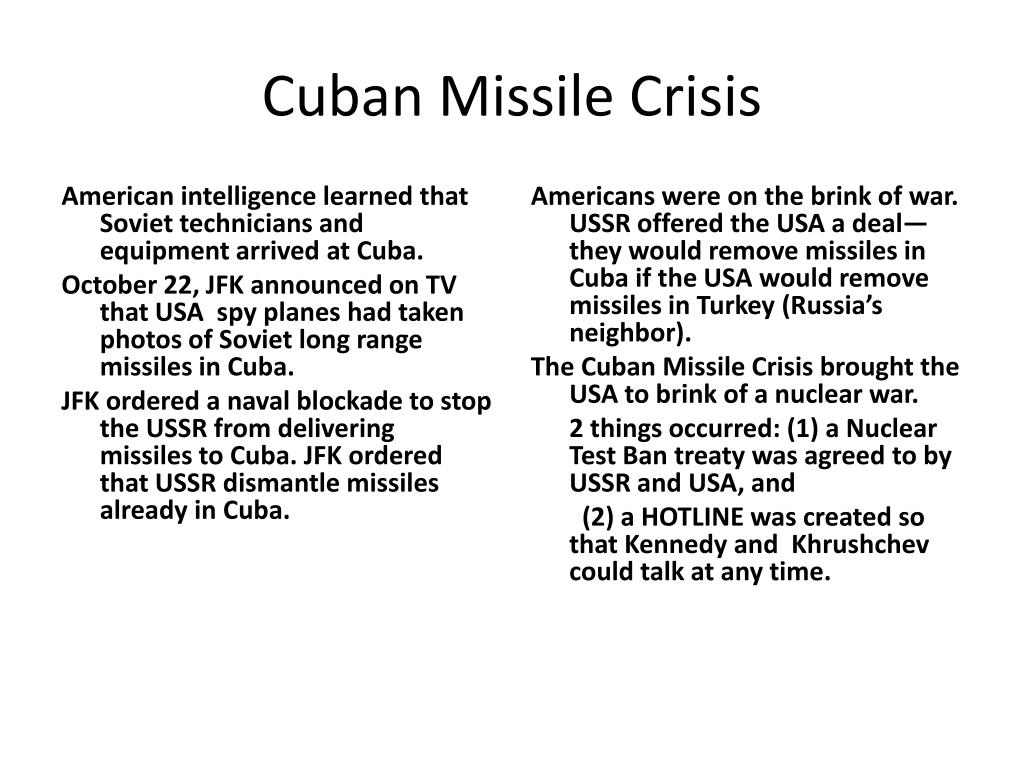 Cuban Missile Crisis

American intelligence learned that Soviet technicians and equipment arrived at Cuba.

October 22, JFK announced on TV that USA spy planes had taken photos of Soviet long range missiles in Cuba.

JFK ordered a naval blockade to stop the USSR from delivering missiles to Cuba. JFK ordered that USSR dismantle missiles already in Cuba.

Americans were on the brink of war. USSR offered the USA a deal—they would remove missiles in Cuba if the USA would remove missiles in Turkey (Russia's neighbor).

The Cuban Missile Crisis brought the USA to brink of a nuclear war.

2 things occurred: (1) a Nuclear Test Ban treaty was agreed to by USSR and USA, and

(2) a HOTLINE was created so that Kennedy and Khrushchev could talk at any time.